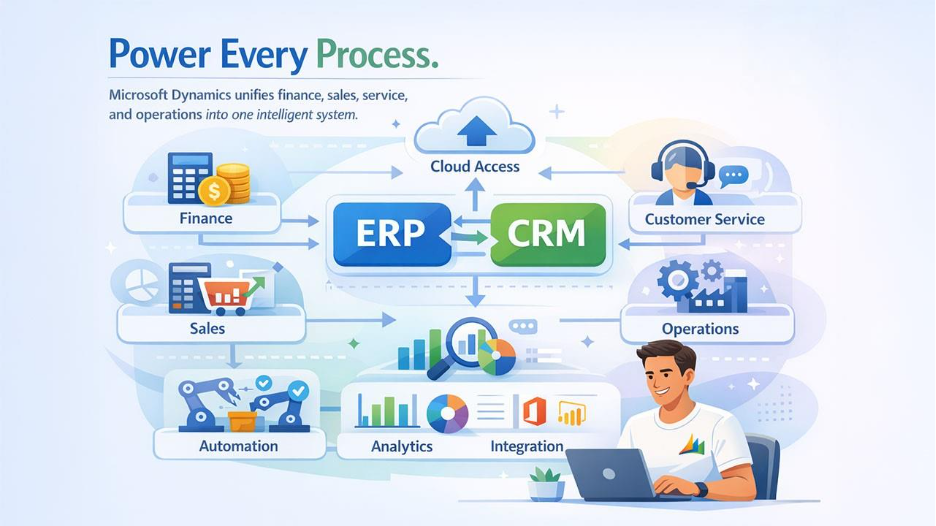 Power Every Process.

Microsoft Dynamics unifies finance, sales, service, and operations into one intelligent system.

Cloud Access

Finance

ERP

CRM

Customer Service

Sales

Operations

Automation

Analytics

Integration